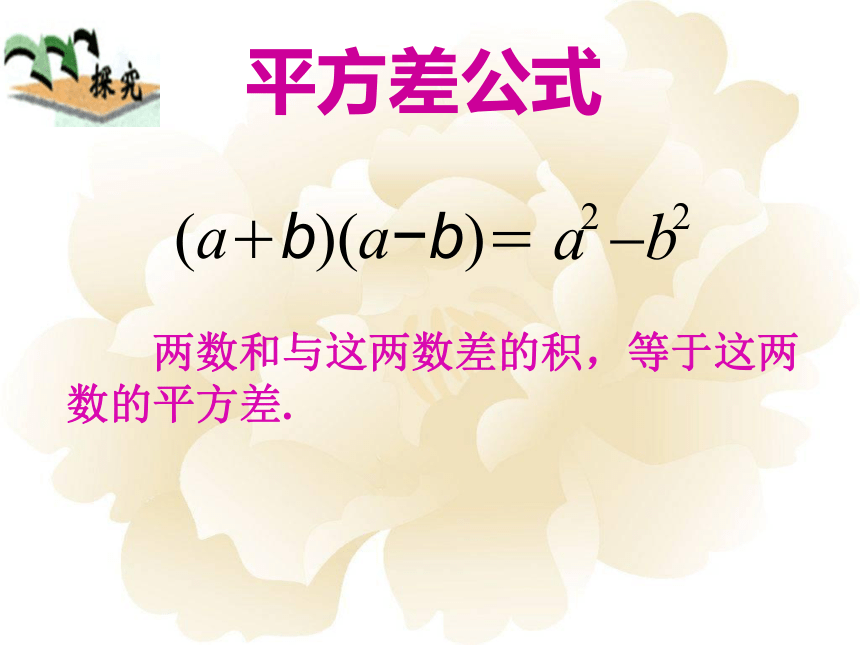 探究

平方差公式

$(a+b)(a-b)=a^2-b^2$

两数和与这两数差的积，等于这两数的平方差.